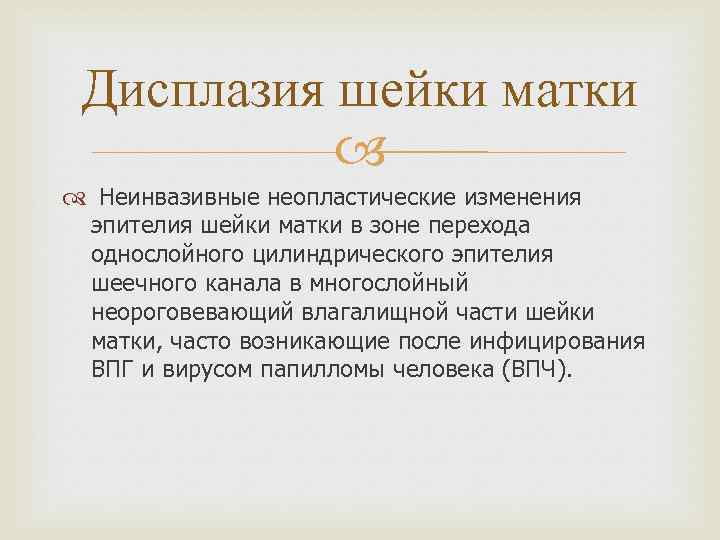 Дисплазия шейки матки

Неинвазивные неопластические изменения эпителия шейки матки в зоне перехода однослойного цилиндрического эпителия шеечного канала в многослойный неороговевающий влагалищной части шейки матки, часто возникающие после инфицирования ВПГ и вирусом папилломы человека (ВПЧ).